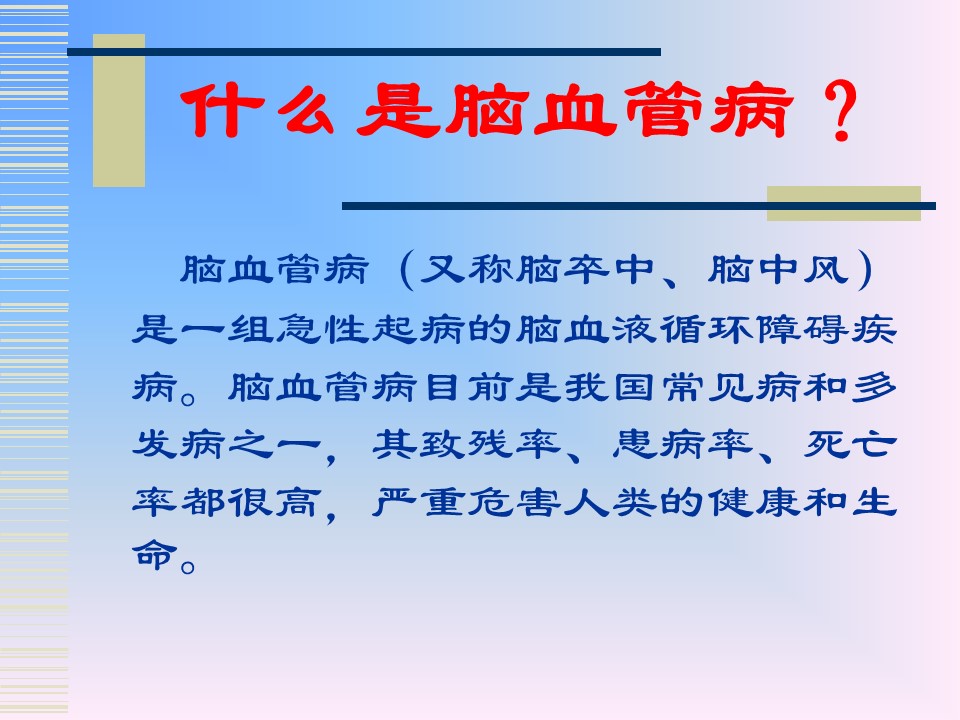 什么是脑血管病？

脑血管病（又称脑卒中、脑中风）是一组急性起病的脑血液循环障碍疾病。脑血管病目前是我国常见病和多发病之一，其致残率、患病率、死亡率都很高，严重危害人类的健康和生命。